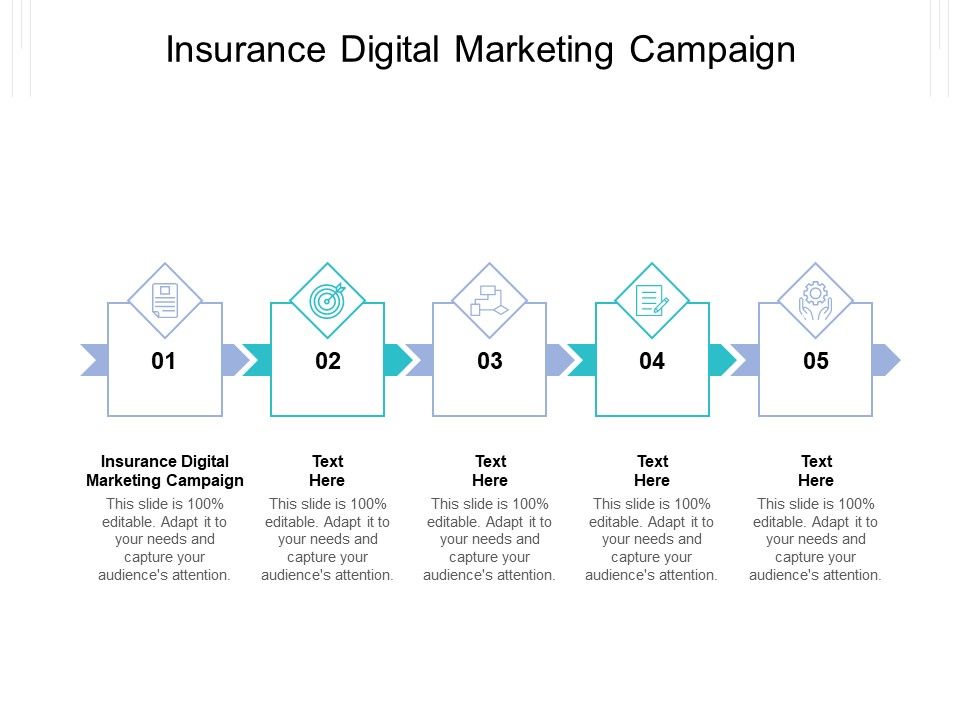 Insurance Digital Marketing Campaign

01

02

03

04

05

Insurance Digital Marketing Campaign

This slide is 100% editable. Adapt it to your needs and capture your audience's attention.

Text Here

This slide is 100% editable. Adapt it to your needs and capture your audience's attention.

Text Here

This slide is 100% editable. Adapt it to your needs and capture your audience's attention.

Text Here

This slide is 100% editable. Adapt it to your needs and capture your audience's attention.

Text Here

This slide is 100% editable. Adapt it to your needs and capture your audience's attention.